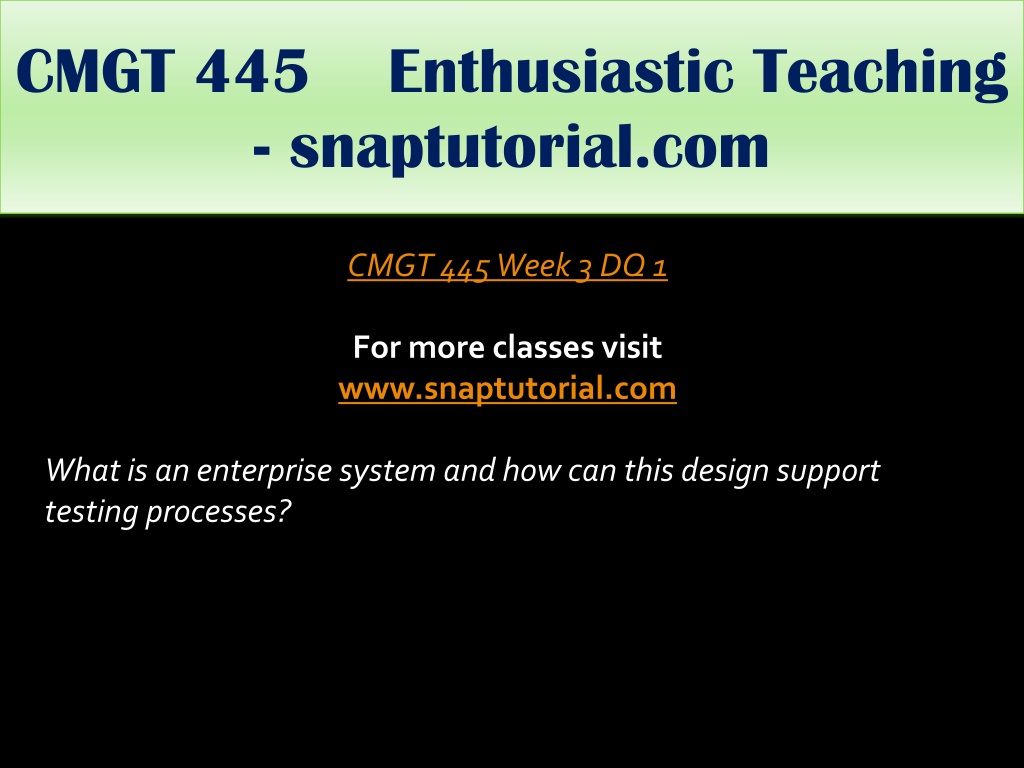 CMGT 445 Enthusiastic Teaching - snaptutorial.com

CMGT 445 Week 3 DQ 1

For more classes visit
www.snaptutorial.com

What is an enterprise system and how can this design support testing processes?